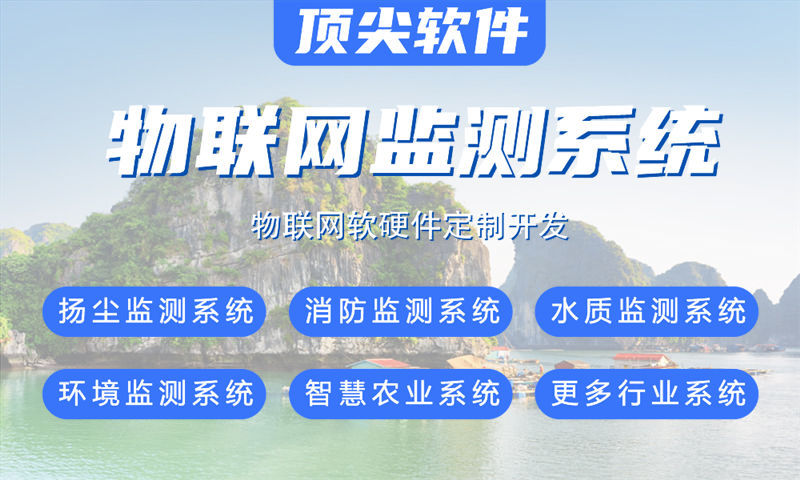 顶尖软件

物联网监测系统

物联网软硬件定制开发

扬尘监测系统
消防监测系统
水质监测系统
环境监测系统
智慧农业系统
更多行业系统